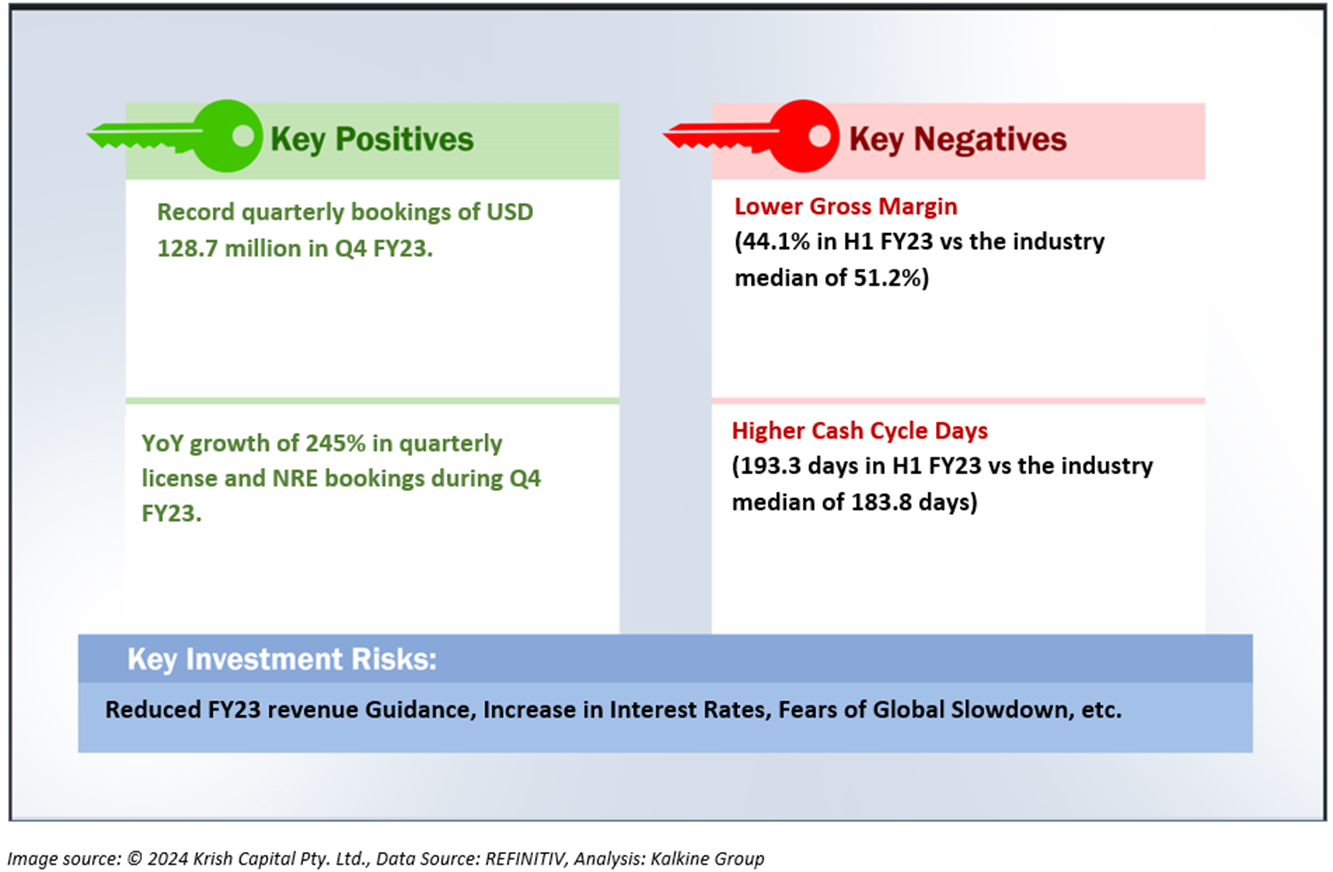 Key Positives

Record quarterly bookings of USD 128.7 million in Q4 FY23.

YoY growth of 245% in quarterly license and NRE bookings during Q4 FY23.

Key Negatives

Lower Gross Margin
(44.1% in H1 FY23 vs the industry median of 51.2%)

Higher Cash Cycle Days
(193.3 days in H1 FY23 vs the industry median of 183.8 days)

Key Investment Risks:

Reduced FY23 revenue Guidance, Increase in Interest Rates, Fears of Global Slowdown, etc.

Image source: © 2024 Krish Capital Pty. Ltd., Data Source: REFINITIV, Analysis: Kalkine Group